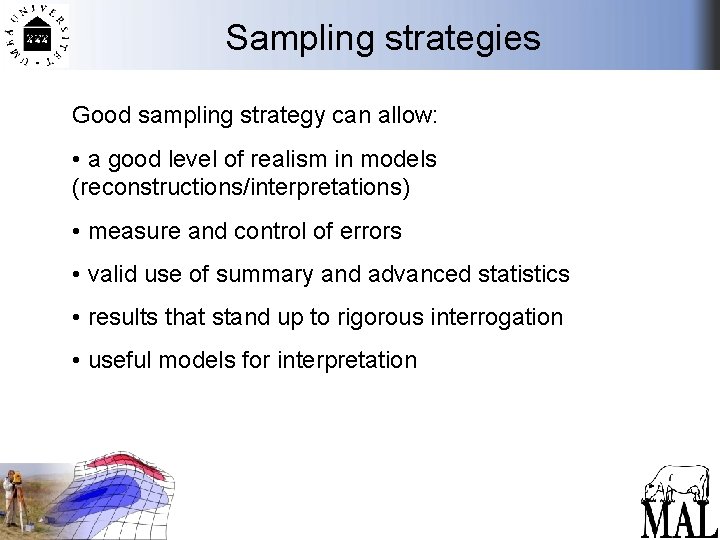 UMEÅ UNIVERSITET

Sampling strategies

Good sampling strategy can allow:

• a good level of realism in models (reconstructions/interpretations)

• measure and control of errors

• valid use of summary and advanced statistics

• results that stand up to rigorous interrogation

• useful models for interpretation

MAL